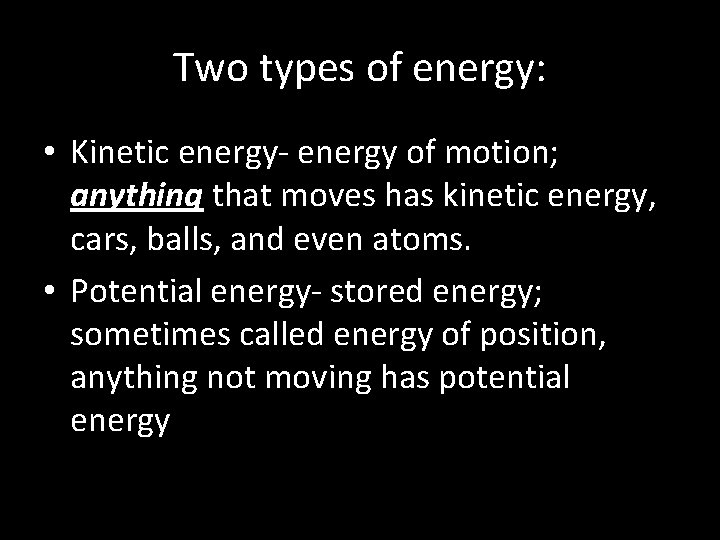 Two types of energy:

• Kinetic energy- energy of motion; anything that moves has kinetic energy, cars, balls, and even atoms.

• Potential energy- stored energy; sometimes called energy of position, anything not moving has potential energy